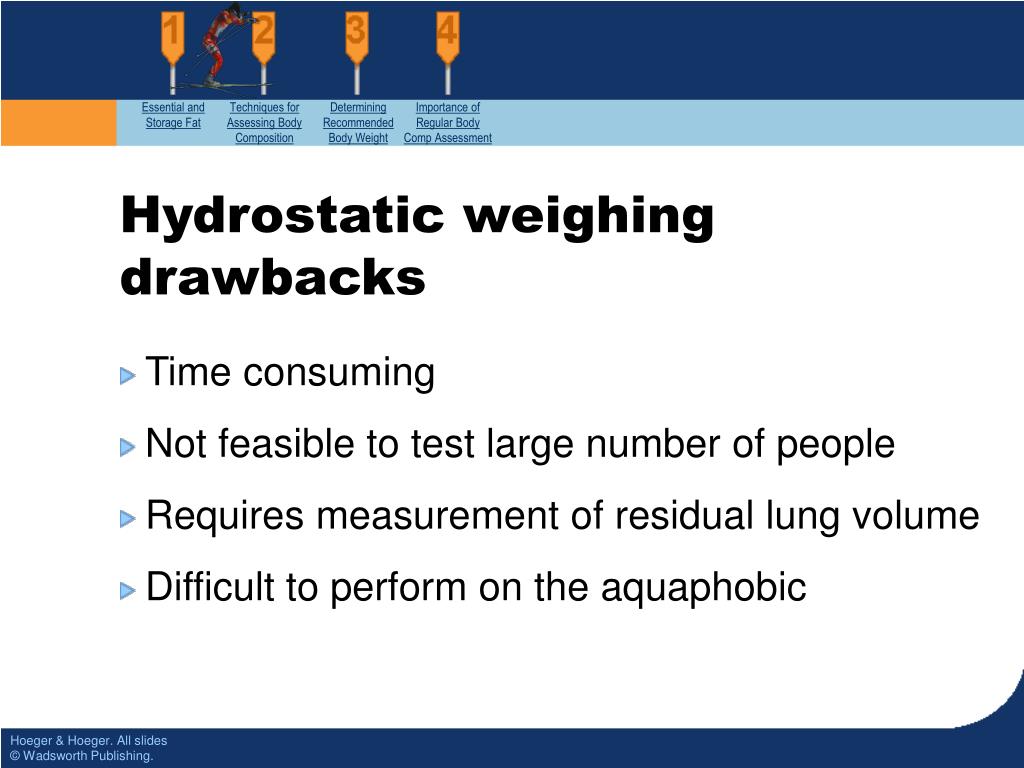 1 2 3 4

Essential and Storage Fat

Techniques for Assessing Body Composition

Determining Recommended Body Weight

Importance of Regular Body Comp Assessment

Hydrostatic weighing drawbacks

Time consuming

Not feasible to test large number of people

Requires measurement of residual lung volume

Difficult to perform on the aquaphobic

Hoeger & Hoeger. All slides
© Wadsworth Publishing.